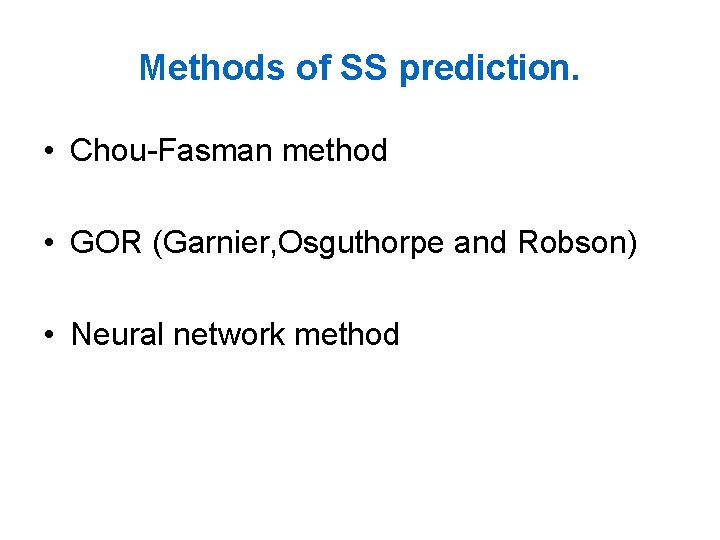 Methods of SS prediction.

• Chou-Fasman method

• GOR (Garnier,Osguthorpe and Robson)

• Neural network method